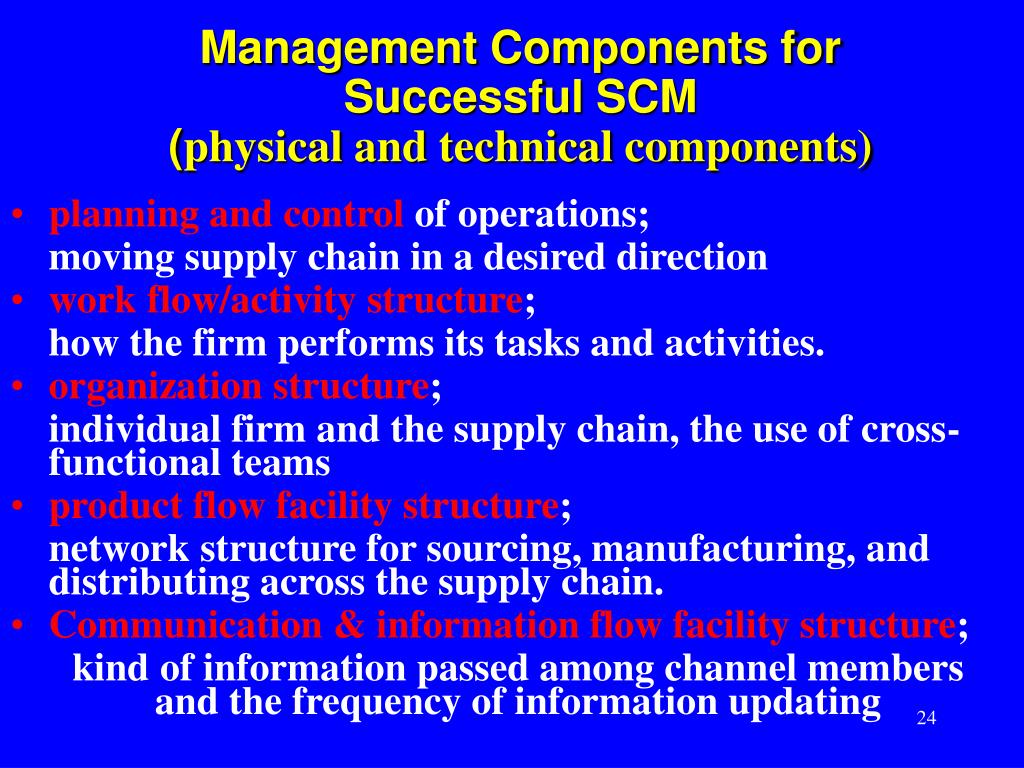 Management Components for Successful SCM
(physical and technical components)

• planning and control of operations;
moving supply chain in a desired direction
• work flow/activity structure;
how the firm performs its tasks and activities.
• organization structure;
individual firm and the supply chain, the use of cross-functional teams
• product flow facility structure;
network structure for sourcing, manufacturing, and distributing across the supply chain.
• Communication & information flow facility structure;
kind of information passed among channel members and the frequency of information updating

24